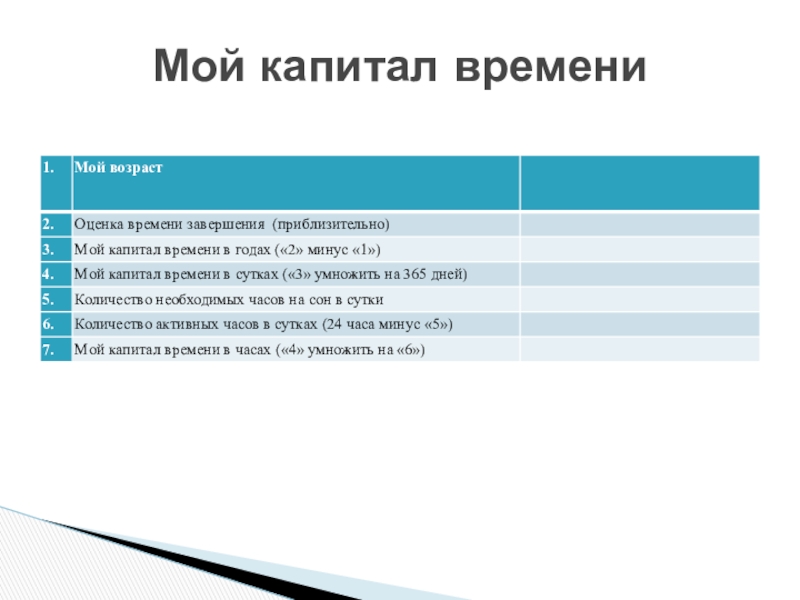 Мой капитал времени

| 1. | Мой возраст | |
|---|---|---|
| 2. | Оценка времени завершения (приблизительно) | |
| 3. | Мой капитал времени в годах («2» минус «1») | |
| 4. | Мой капитал времени в сутках («3» умножить на 365 дней) | |
| 5. | Количество необходимых часов на сон в сутки | |
| 6. | Количество активных часов в сутках (24 часа минус «5») | |
| 7. | Мой капитал времени в часах («4» умножить на «6») | |